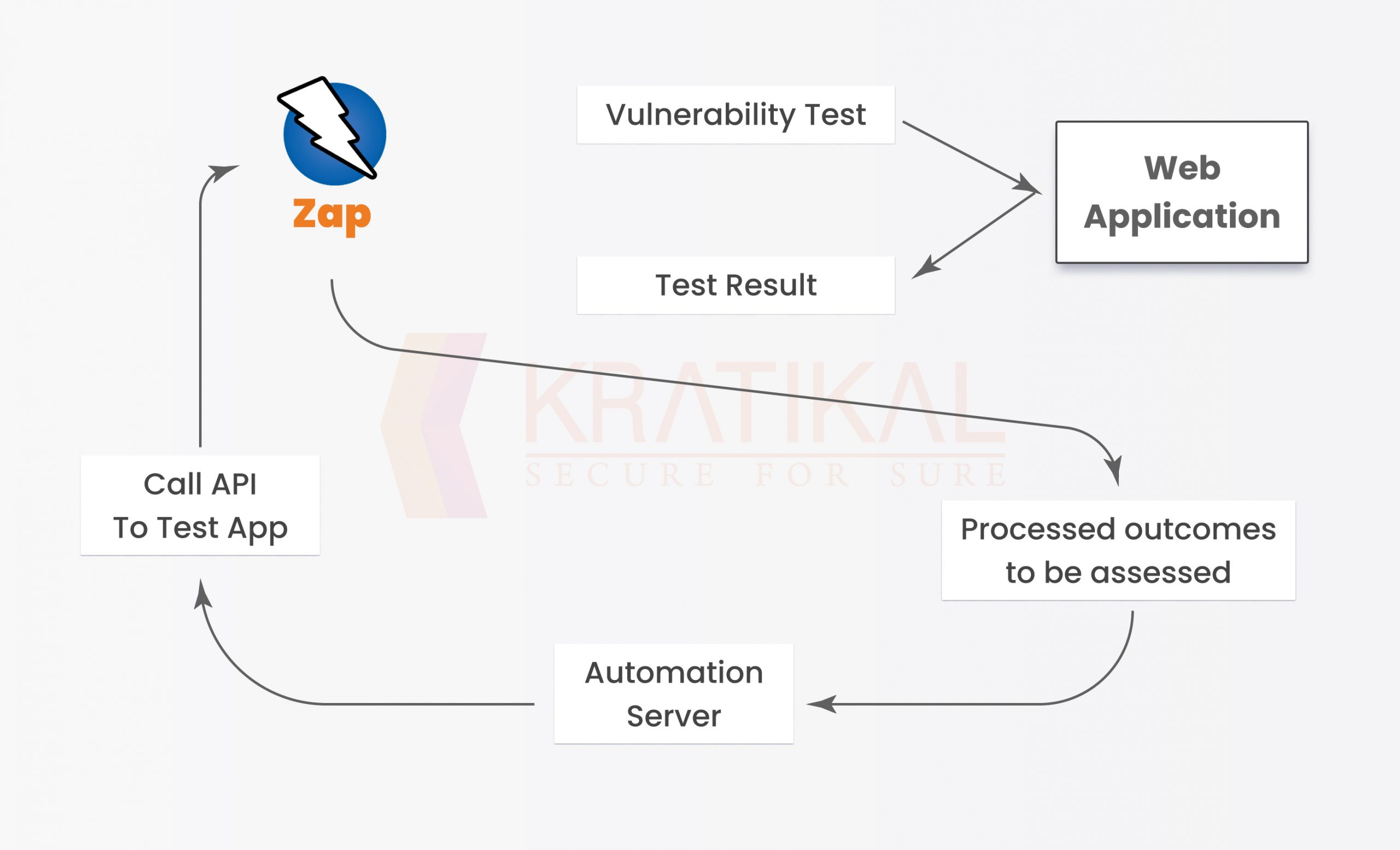 Zap

Vulnerability Test

Web Application

Test Result

KRATIKAL
SECURE FOR SURE

Call API To Test App

Processed outcomes to be assessed

Automation Server